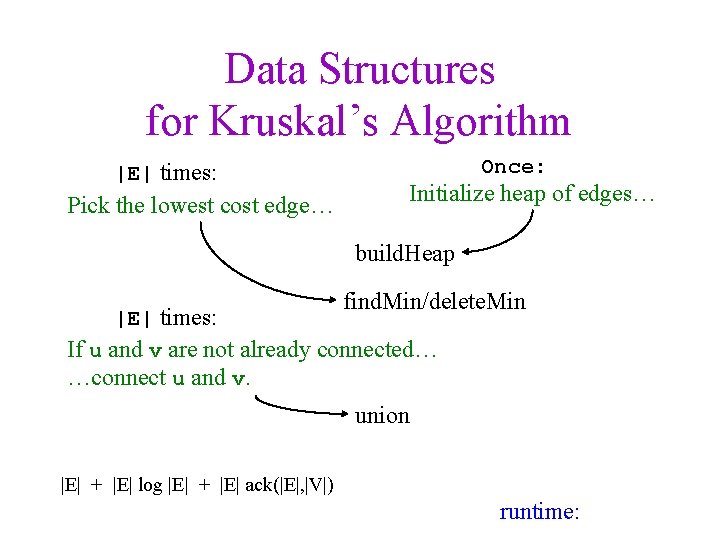 Data Structures
for Kruskal's Algorithm

|E| times:
Pick the lowest cost edge…

Once:
Initialize heap of edges…

buildHeap

findMin/deleteMin

|E| times:
If u and v are not already connected…
…connect u and v.

union

|E| + |E| log |E| + |E| ack(|E|,|V|)

runtime: